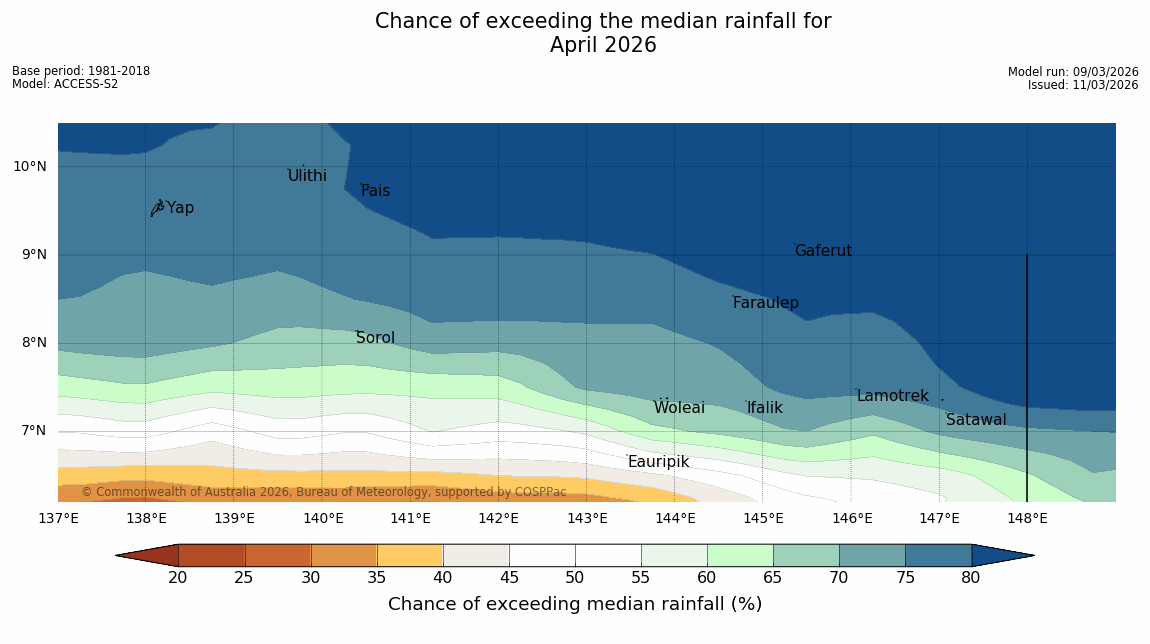 Chance of exceeding the median rainfall for
April 2026

Base period: 1981-2018
Model: ACCESS-S2

Model run: 09/03/2026
Issued: 11/03/2026

10°N
9°N
8°N
7°N

Ulithi
Fais
Yap
Gaferut
Faraulep
Sorol
Lamotrek
Woleai
Ifalik
Satawal
Eauripik

© Commonwealth of Australia 2026, Bureau of Meteorology, supported by COSPPac

137°E 138°E 139°E 140°E 141°E 142°E 143°E 144°E 145°E 146°E 147°E 148°E

20 25 30 35 40 45 50 55 60 65 70 75 80

Chance of exceeding median rainfall (%)